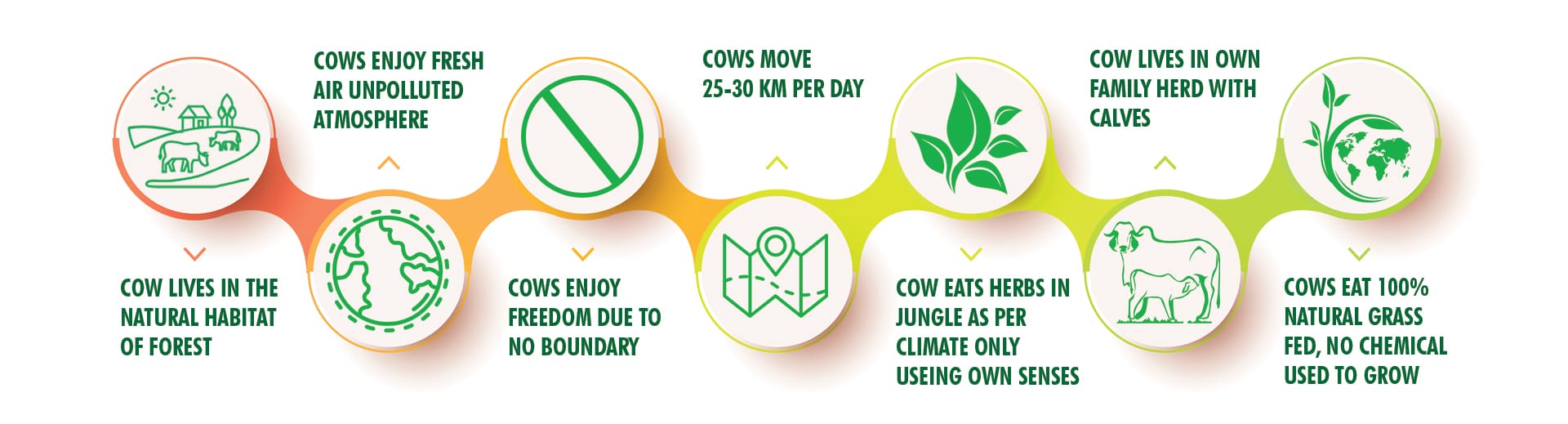 COW LIVES IN THE NATURAL HABITAT OF FOREST

COWS ENJOY FRESH AIR UNPOLLUTED ATMOSPHERE

COWS ENJOY FREEDOM DUE TO NO BOUNDARY

COWS MOVE 25-30 KM PER DAY

COW EATS HERBS IN JUNGLE AS PER CLIMATE ONLY USEING OWN SENSES

COW LIVES IN OWN FAMILY HERD WITH CALVES

COWS EAT 100% NATURAL GRASS FED, NO CHEMICAL USED TO GROW